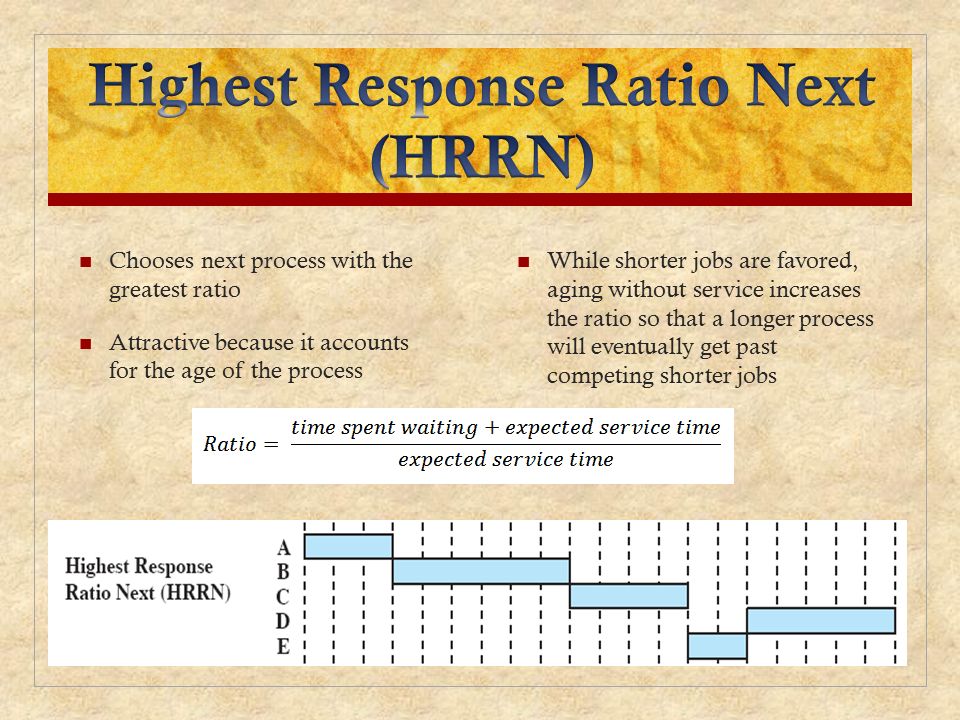 Highest Response Ratio Next (HRRN)

Chooses next process with the greatest ratio

Attractive because it accounts for the age of the process

While shorter jobs are favored, aging without service increases the ratio so that a longer process will eventually get past competing shorter jobs

$Ratio = \frac{time\ spent\ waiting + expected\ service\ time}{expected\ service\ time}$

Highest Response Ratio Next (HRRN)

A
B
C
D
E